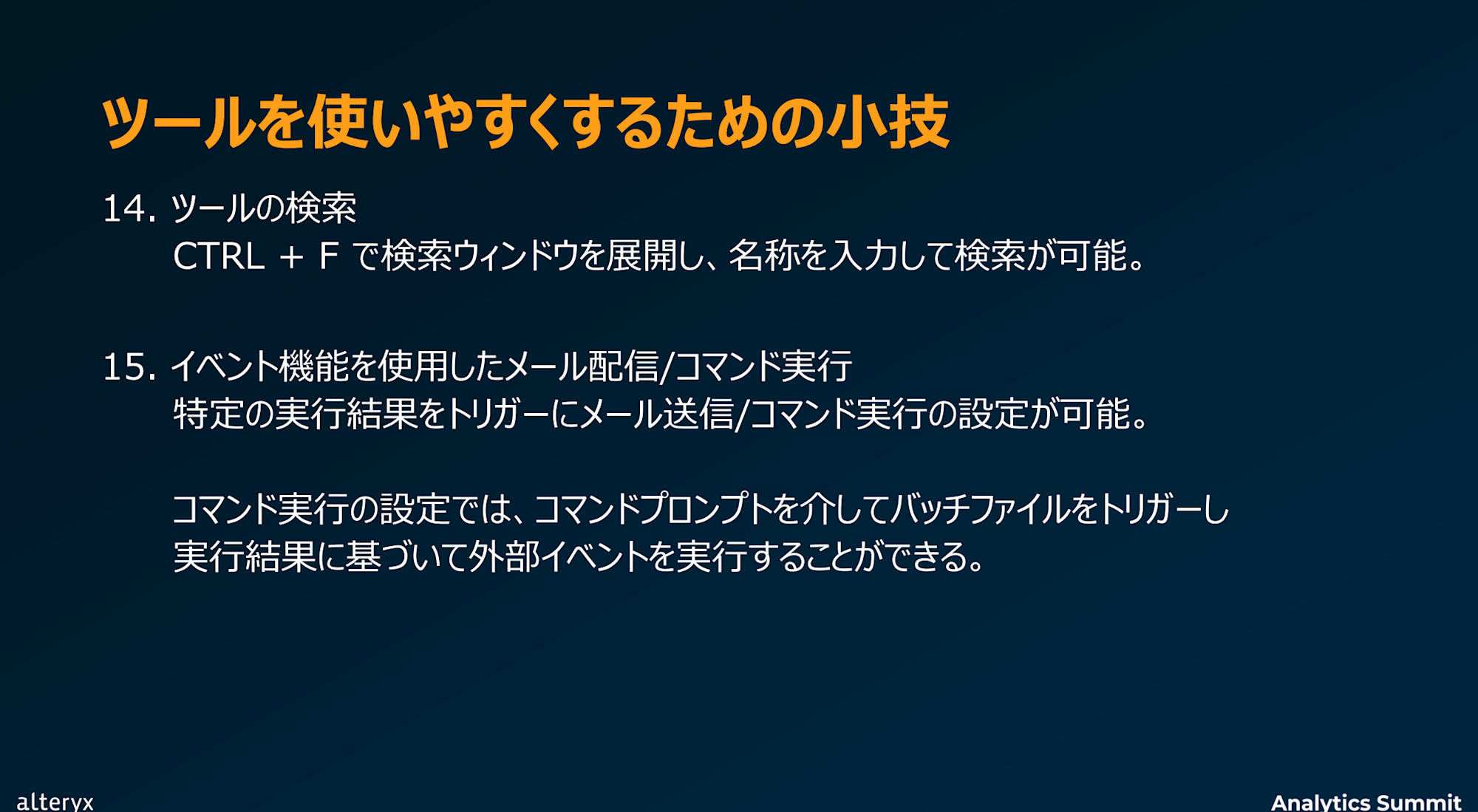 ツールを使いやすくするための小技

14. ツールの検索
CTRL + F で検索ウィンドウを展開し、名称を入力して検索が可能。

15. イベント機能を使用したメール配信/コマンド実行
特定の実行結果をトリガーにメール送信/コマンド実行の設定が可能。

コマンド実行の設定では、コマンドプロンプトを介してバッチファイルをトリガーし実行結果に基づいて外部イベントを実行することができる。

alteryx

Analytics Summit